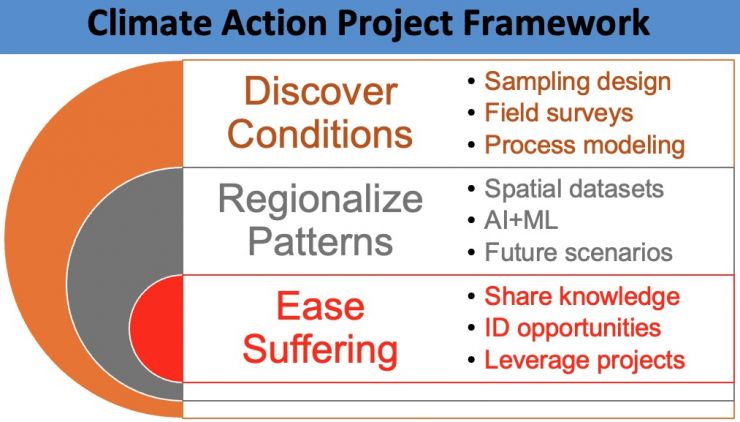 Climate Action Project Framework

Discover Conditions

• Sampling design
• Field surveys
• Process modeling

Regionalize Patterns

• Spatial datasets
• AI+ML
• Future scenarios

Ease Suffering

• Share knowledge
• ID opportunities
• Leverage projects